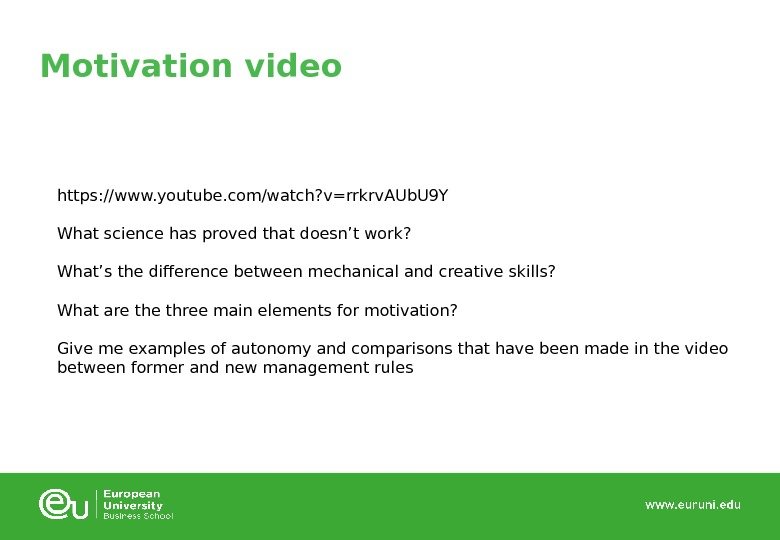 Motivation video

https://www.youtube.com/watch?v=rrkrvAUbU9Y

What science has proved that doesn’t work?

What’s the difference between mechanical and creative skills?

What are the three main elements for motivation?

Give me examples of autonomy and comparisons that have been made in the video between former and new management rules

eu European University Business School

www.euruni.edu